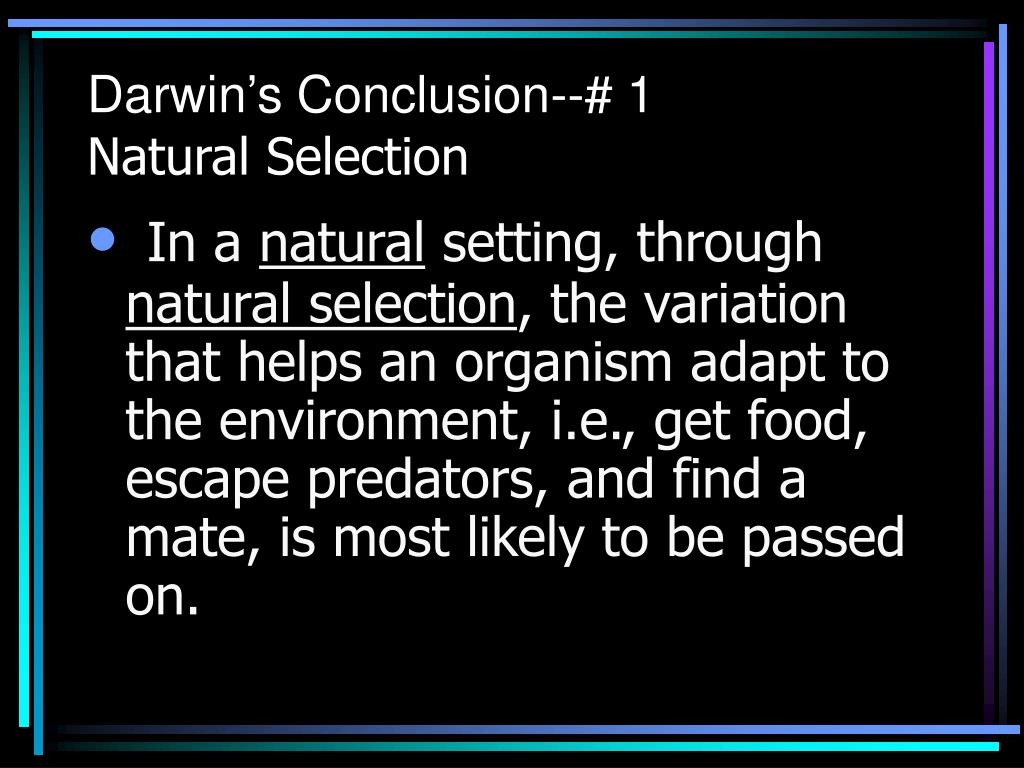 Darwin’s Conclusion--# 1
Natural Selection

• In a natural setting, through natural selection, the variation that helps an organism adapt to the environment, i.e., get food, escape predators, and find a mate, is most likely to be passed on.